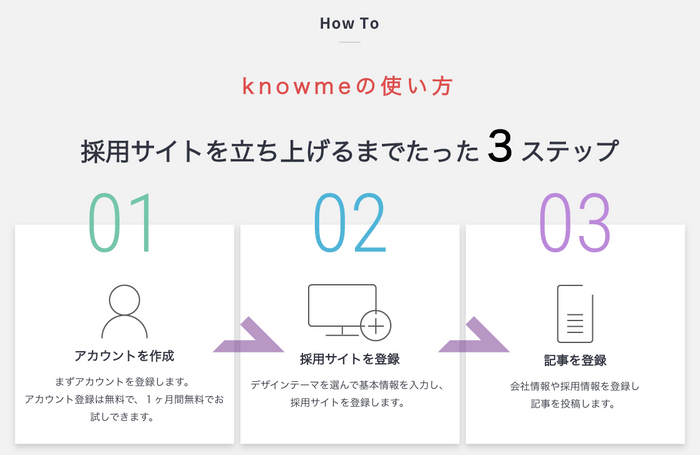 How To

knowmeの使い方

採用サイトを立ち上げるまでたった 3 ステップ

01

アカウントを作成

まずアカウントを登録します。
アカウント登録は無料で、1ヶ月間無料でお試しできます。

02

採用サイトを登録

デザインテーマを選んで基本情報を入力し、採用サイトを登録します。

03

記事を登録

会社情報や採用情報を登録し記事を投稿します。